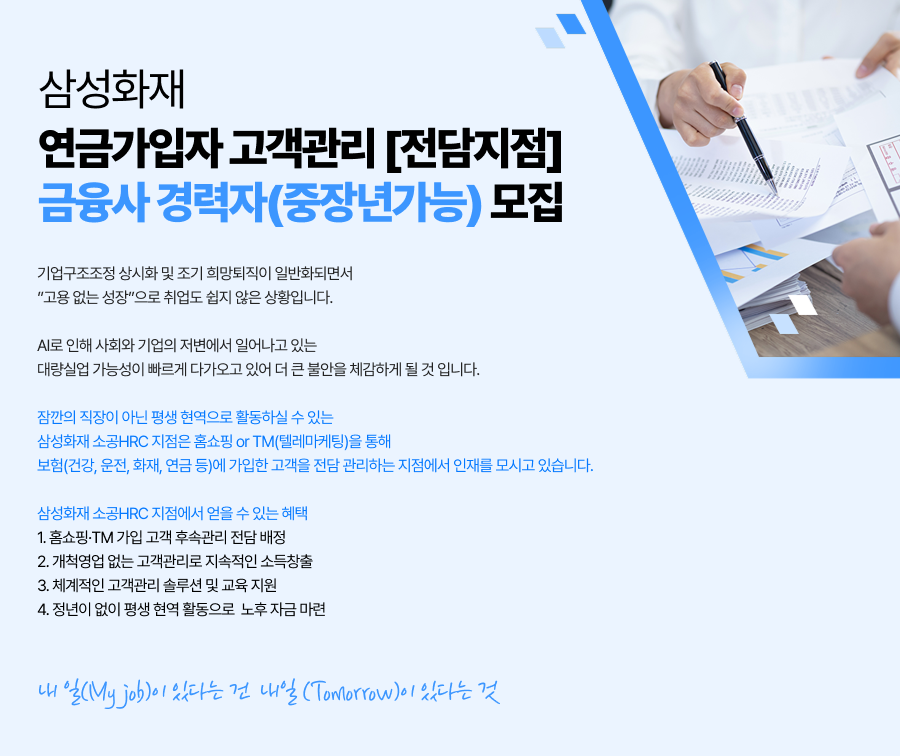 삼성화재
연금가입자 고객관리 [전담지점]
금융사 경력자(중장년가능) 모집

기업구조조정 상시화 및 조기 희망퇴직이 일반화되면서
"고용 없는 성장"으로 취업도 쉽지 않은 상황입니다.

AI로 인해 사회와 기업의 저변에서 일어나고 있는
대량실업 가능성이 빠르게 다가오고 있어 더 큰 불안을 체감하게 될 것 입니다.

잠깐의 직장이 아닌 평생 현역으로 활동하실 수 있는
삼성화재 소공HRC 지점은 홈쇼핑 or TM(텔레마케팅)을 통해
보험(건강, 운전, 화재, 연금 등)에 가입한 고객을 전담 관리하는 지점에서 인재를 모시고 있습니다.

삼성화재 소공HRC 지점에서 얻을 수 있는 혜택
1. 홈쇼핑·TM 가입 고객 후속관리 전담 배정
2. 개척영업 없는 고객관리로 지속적인 소득창출
3. 체계적인 고객관리 솔루션 및 교육 지원
4. 정년이 없이 평생 현역 활동으로 노후 자금 마련

내 일(My job)이 있다는 건 내일 (Tomorrow)이 있다는 것